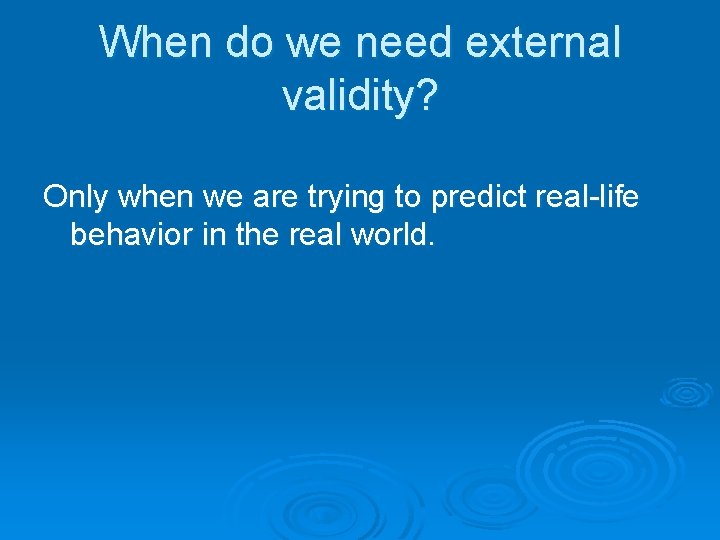 When do we need external validity?

Only when we are trying to predict real-life behavior in the real world.